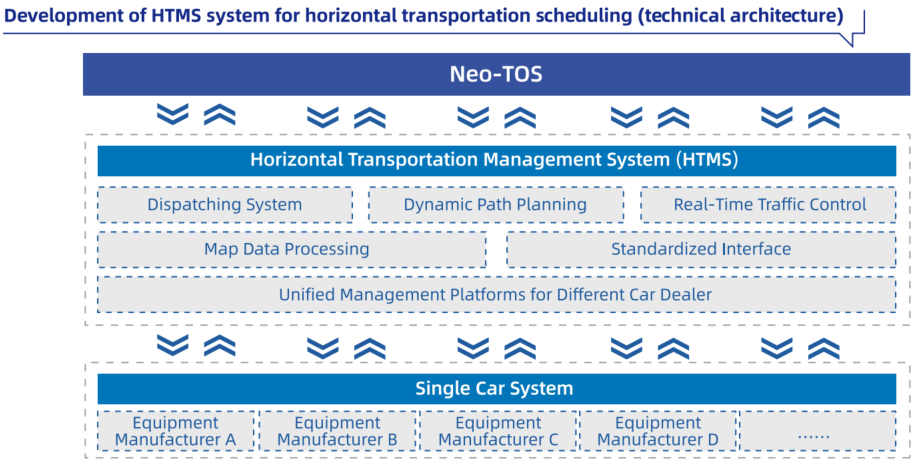 Development of HTMS system for horizontal transportation scheduling (technical architecture)

Neo-TOS

Horizontal Transportation Management System (HTMS)

Dispatching System

Dynamic Path Planning

Real-Time Traffic Control

Map Data Processing

Standardized Interface

Unified Management Platforms for Different Car Dealer

Single Car System

Equipment Manufacturer A

Equipment Manufacturer B

Equipment Manufacturer C

Equipment Manufacturer D

......